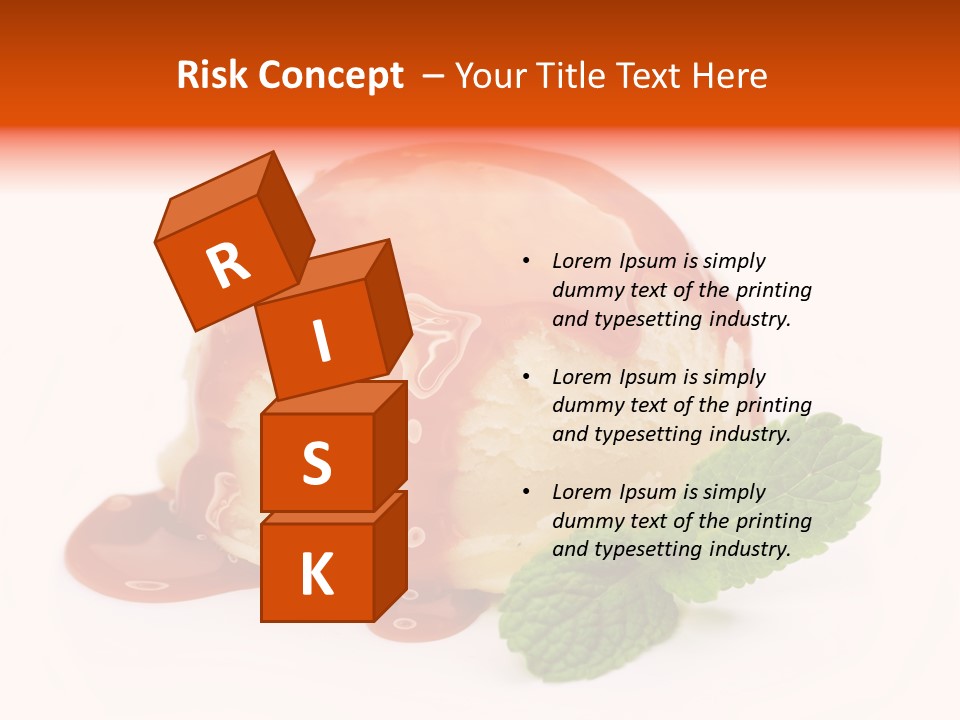 Risk Concept – Your Title Text Here

R
I
S
K

• Lorem Ipsum is simply dummy text of the printing and typesetting industry.

• Lorem Ipsum is simply dummy text of the printing and typesetting industry.

• Lorem Ipsum is simply dummy text of the printing and typesetting industry.